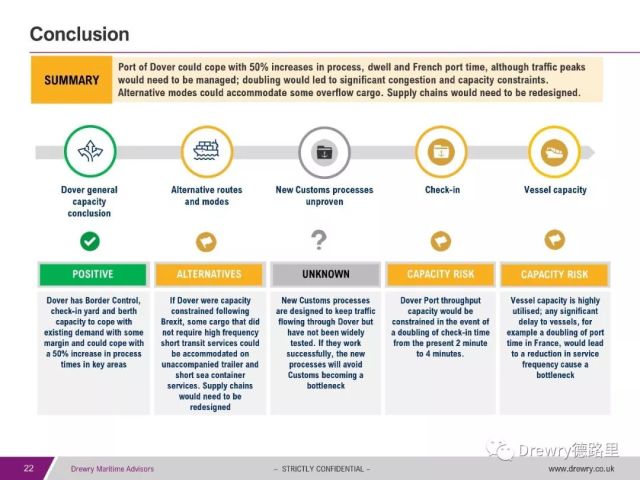 Conclusion

SUMMARY

Port of Dover could cope with 50% increases in process, dwell and French port time, although traffic peaks would need to be managed; doubling would led to significant congestion and capacity constraints. Alternative modes could accommodate some overflow cargo. Supply chains would need to be redesigned.

Dover general capacity conclusion

Alternative routes and modes

New Customs processes unproven

Check-in

Vessel capacity

?

POSITIVE

ALTERNATIVES

UNKNOWN

CAPACITY RISK

CAPACITY RISK

Dover has Border Control, check-in yard and berth capacity to cope with existing demand with some margin and could cope with a 50% increase in process times in key areas

If Dover were capacity constrained following Brexit, some cargo that did not require high frequency short transit services could be accommodated on unaccompanied trailer and short sea container services. Supply chains would need to be redesigned

New Customs processes are designed to keep traffic flowing through Dover but have not been widely tested. If they work successfully, the new processes will avoid Customs becoming a bottleneck

Dover Port throughput capacity would be constrained in the event of a doubling of check-in time from the present 2 minute to 4 minutes.

Vessel capacity is highly utilised; any significant delay to vessels, for example a doubling of port time in France, would lead to a reduction in service frequency cause a bottleneck

Drewry德路里

22

Drewry Maritime Advisors

– STRICTLY CONFIDENTIAL –

www.drewry.co.uk